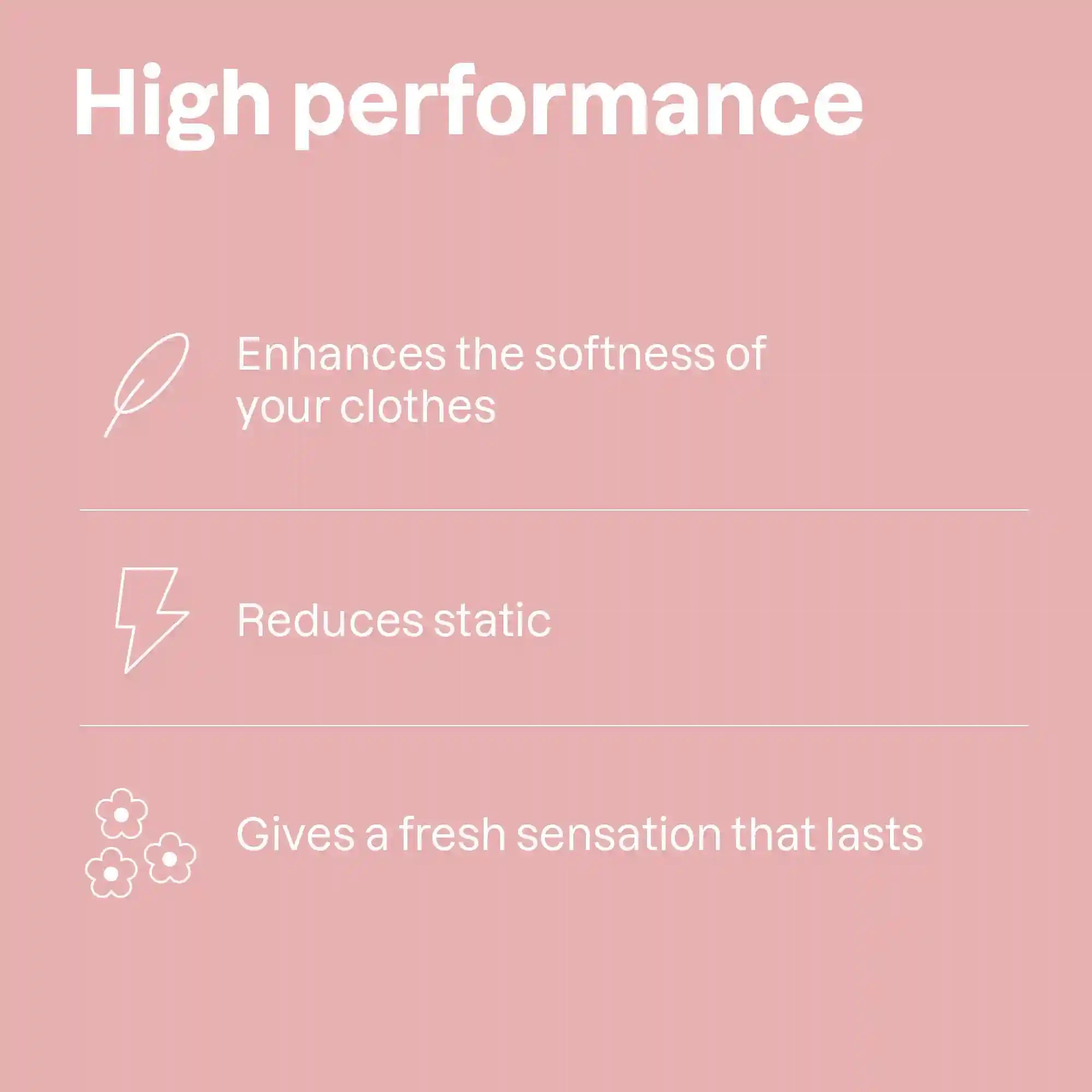 High performance

Enhances the softness of your clothes

Reduces static

Gives a fresh sensation that lasts